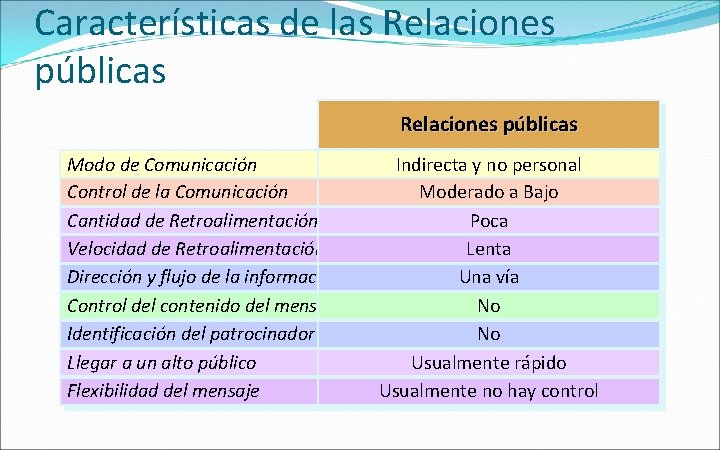 Características de las Relaciones públicas

| | Relaciones públicas |
|---|---|
| Modo de Comunicación | Indirecta y no personal |
| Control de la Comunicación | Moderado a Bajo |
| Cantidad de Retroalimentación | Poca |
| Velocidad de Retroalimentació | Lenta |
| Dirección y flujo de la informac | Una vía |
| Control del contenido del mens | No |
| Identificación del patrocinador | No |
| Llegar a un alto público | Usualmente rápido |
| Flexibilidad del mensaje | Usualmente no hay control |